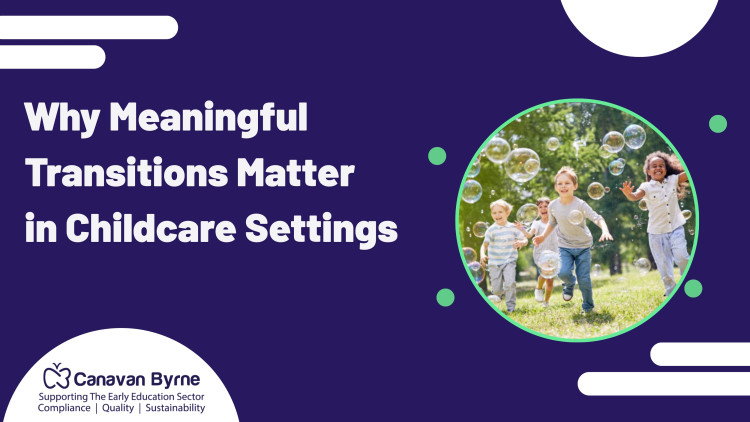 Why Meaningful Transitions Matter in Childcare Settings

Canavan Byrne
Supporting The Early Education Sector
Compliance | Quality | Sustainability